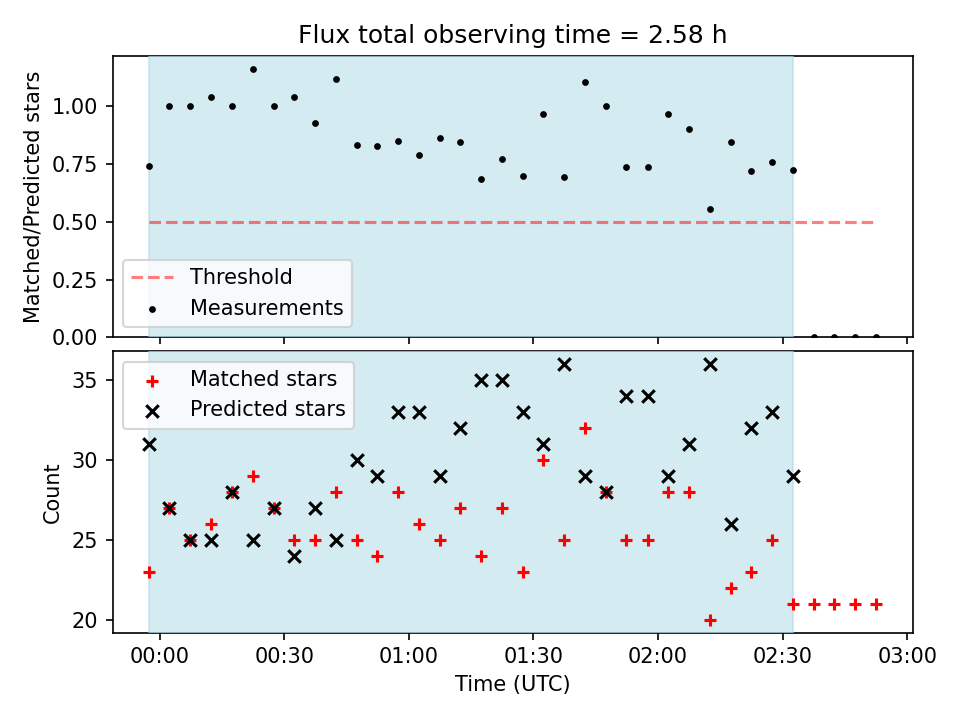 Flux total observing time = 2.58 h

Matched/Predicted stars

1.00
0.75
0.50
0.25
0.00

Threshold
Measurements

Matched stars
Predicted stars

Count

35
30
25
20

00:00
00:30
01:00
01:30
02:00
02:30
03:00

Time (UTC)